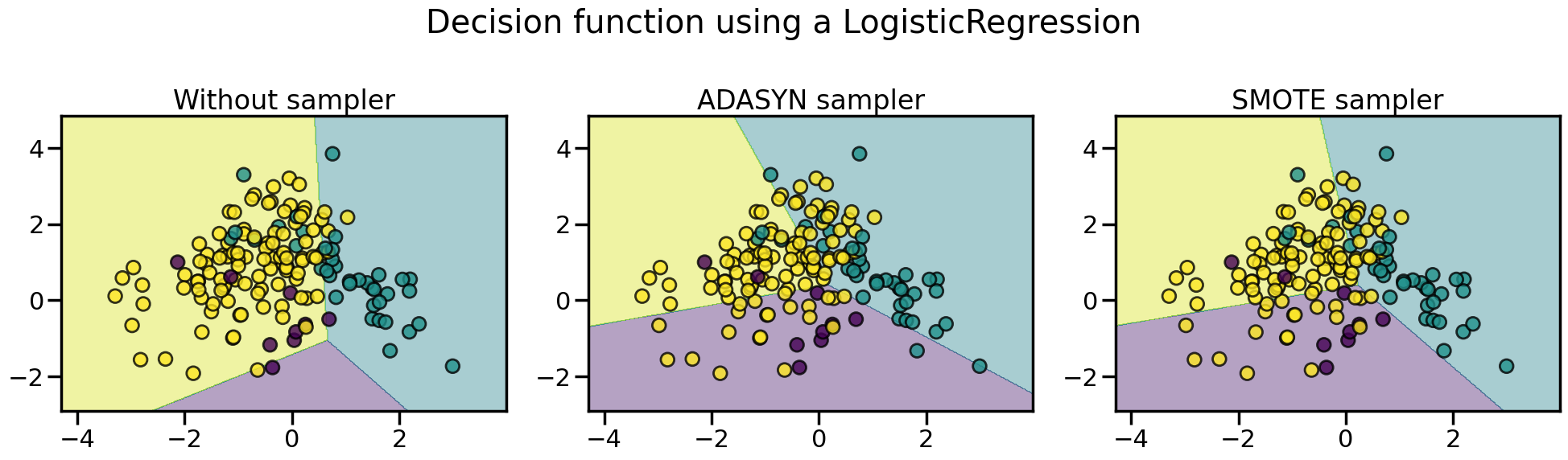 Decision function using a LogisticRegression

Without sampler

4
2
0
−2
−4
−2
0
2

ADASYN sampler

4
2
0
−2
−4
−2
0
2

SMOTE sampler

4
2
0
−2
−4
−2
0
2